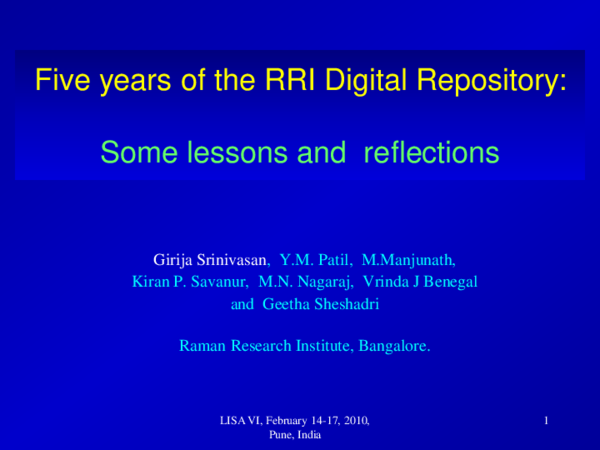 Five years of the RRI Digital Repository:

Some lessons and reflections

Girija Srinivasan, Y.M. Patil, M.Manjunath, Kiran P. Savanur, M.N. Nagaraj, Vrinda J Benegal and Geetha Sheshadri

Raman Research Institute, Bangalore.

LISA VI, February 14-17, 2010, Pune, India

1